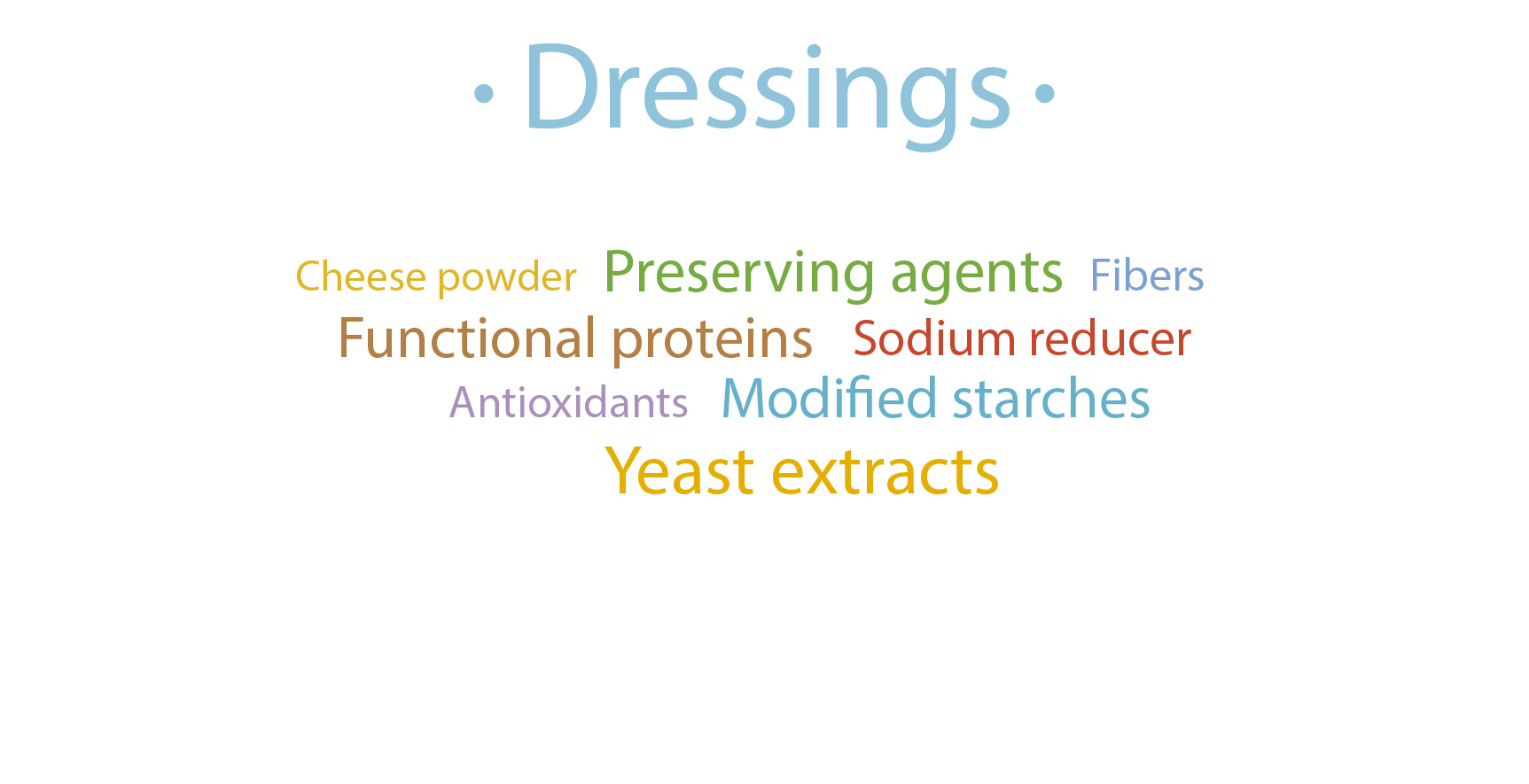 · Dressings ·

Cheese powder Preserving agents Fibers
Functional proteins Sodium reducer
Antioxidants Modified starches
Yeast extracts